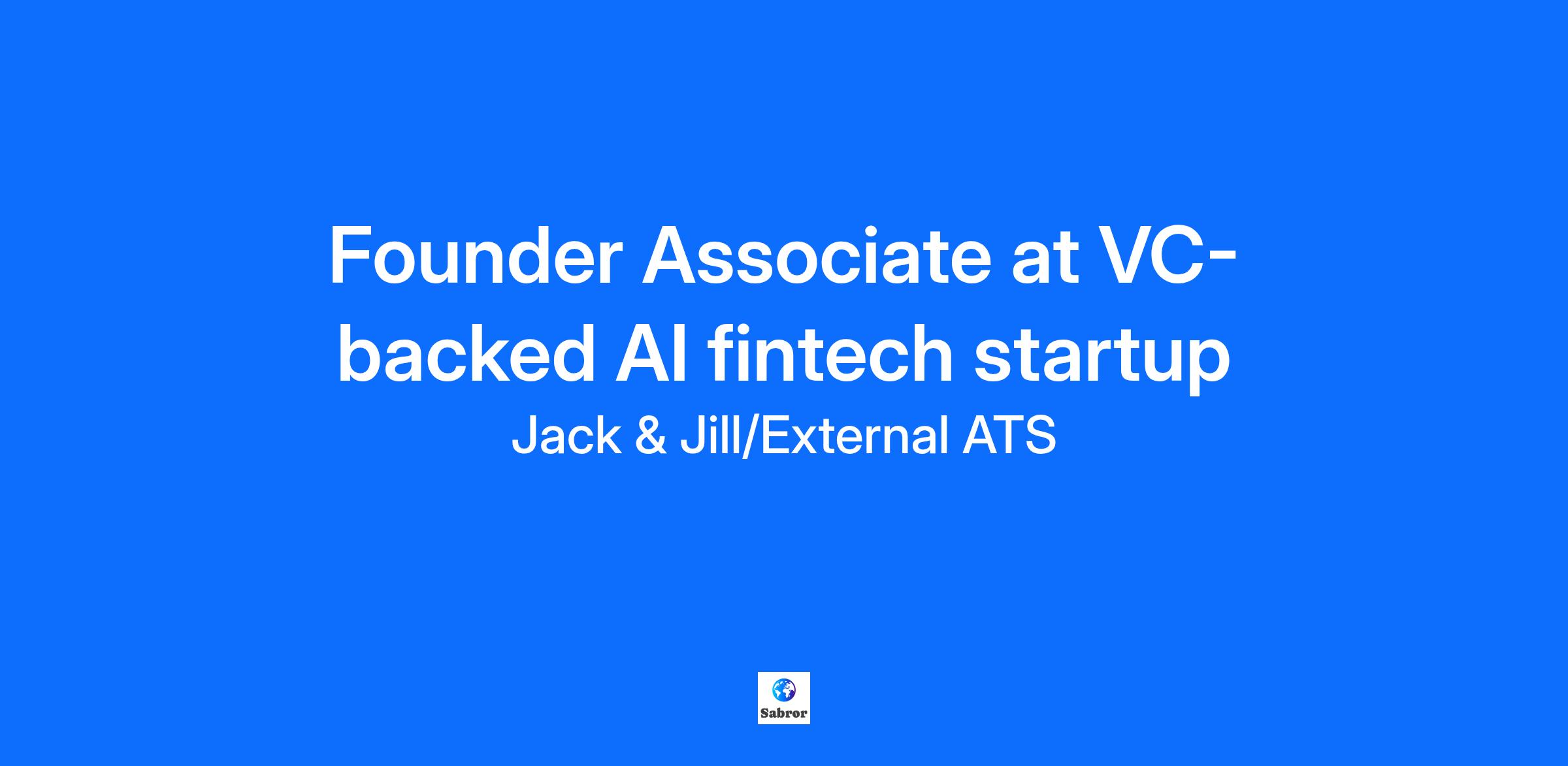 Founder Associate at VC-backed AI fintech startup

Jack & Jill/External ATS

Sabror